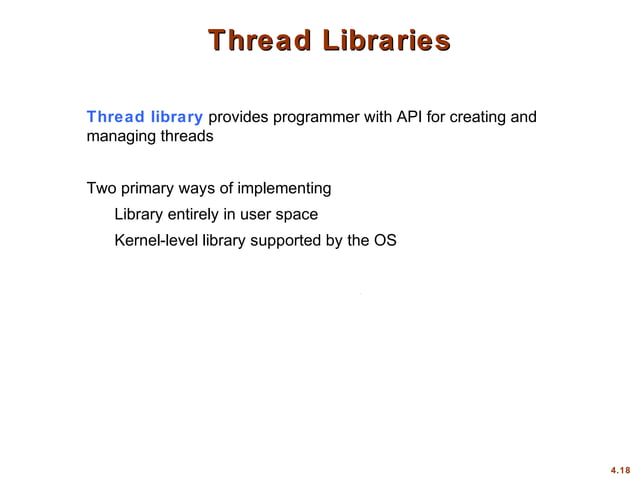 Thread Libraries

Thread library provides programmer with API for creating and managing threads

Two primary ways of implementing

Library entirely in user space

Kernel-level library supported by the OS

4.18